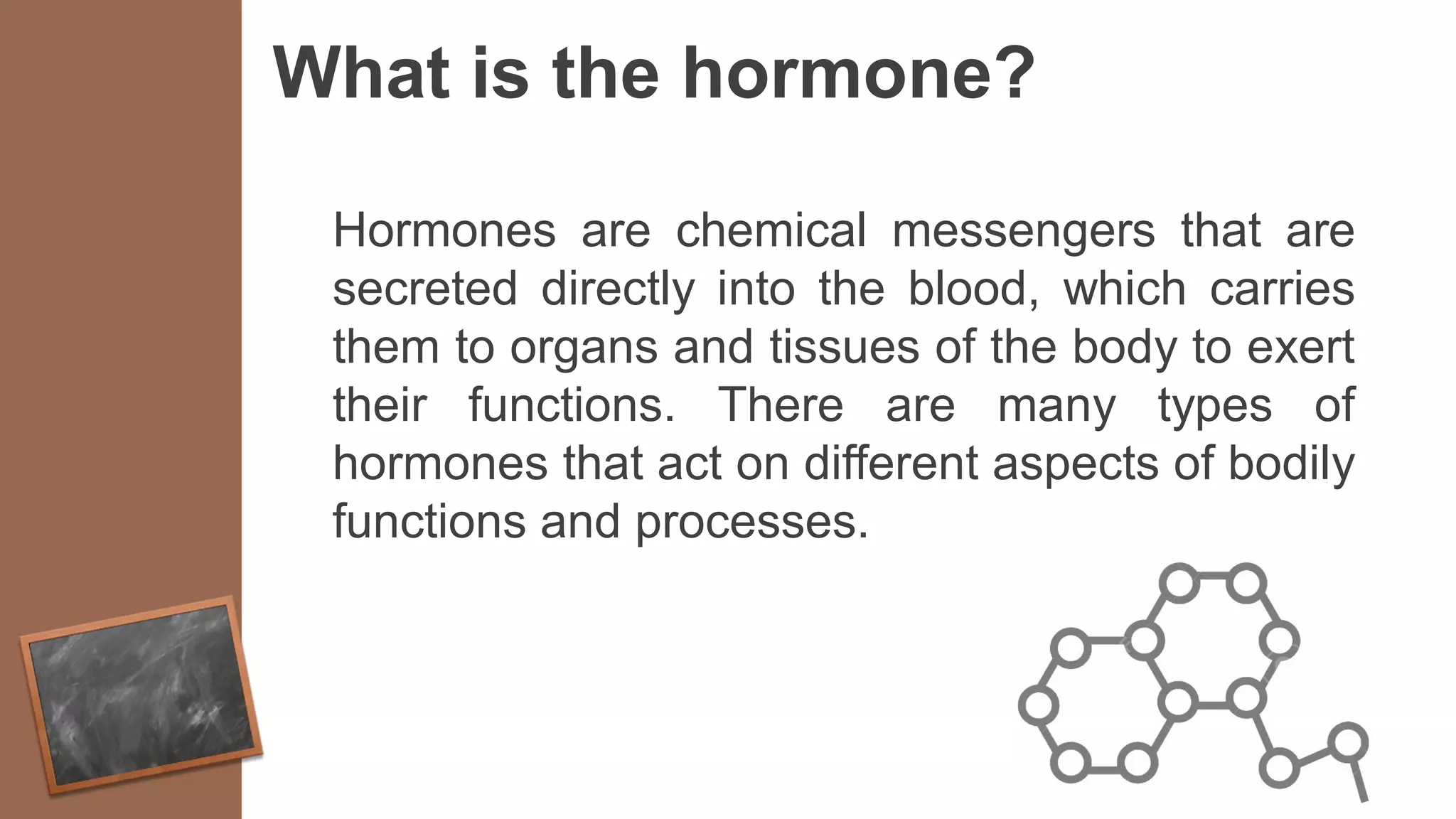 What is the hormone?

Hormones are chemical messengers that are secreted directly into the blood, which carries them to organs and tissues of the body to exert their functions. There are many types of hormones that act on different aspects of bodily functions and processes.